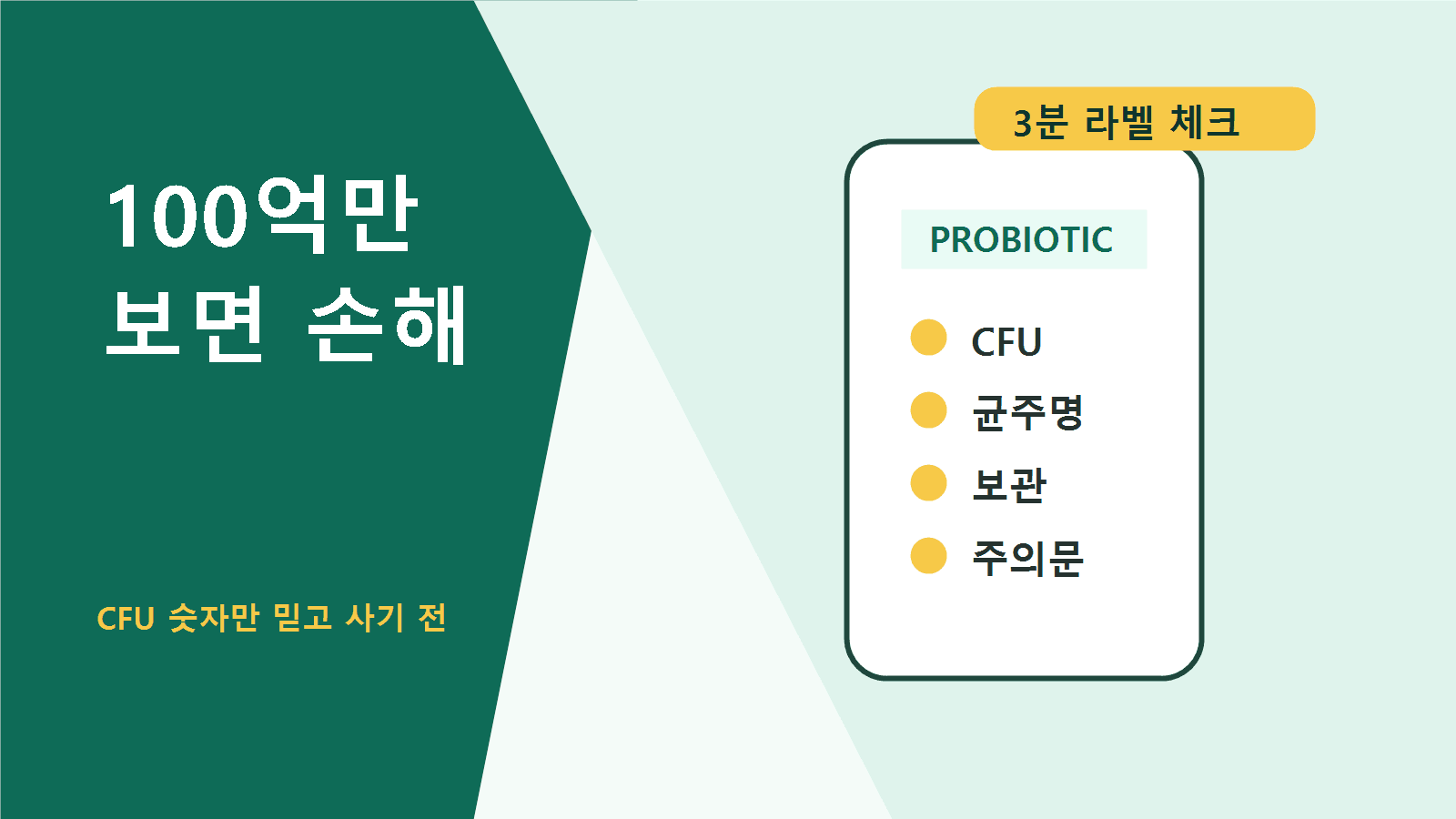 100억만
보면 손해

CFU 숫자만 믿고 사기 전

3분 라벨 체크

PROBIOTIC

CFU
균주명
보관
주의문